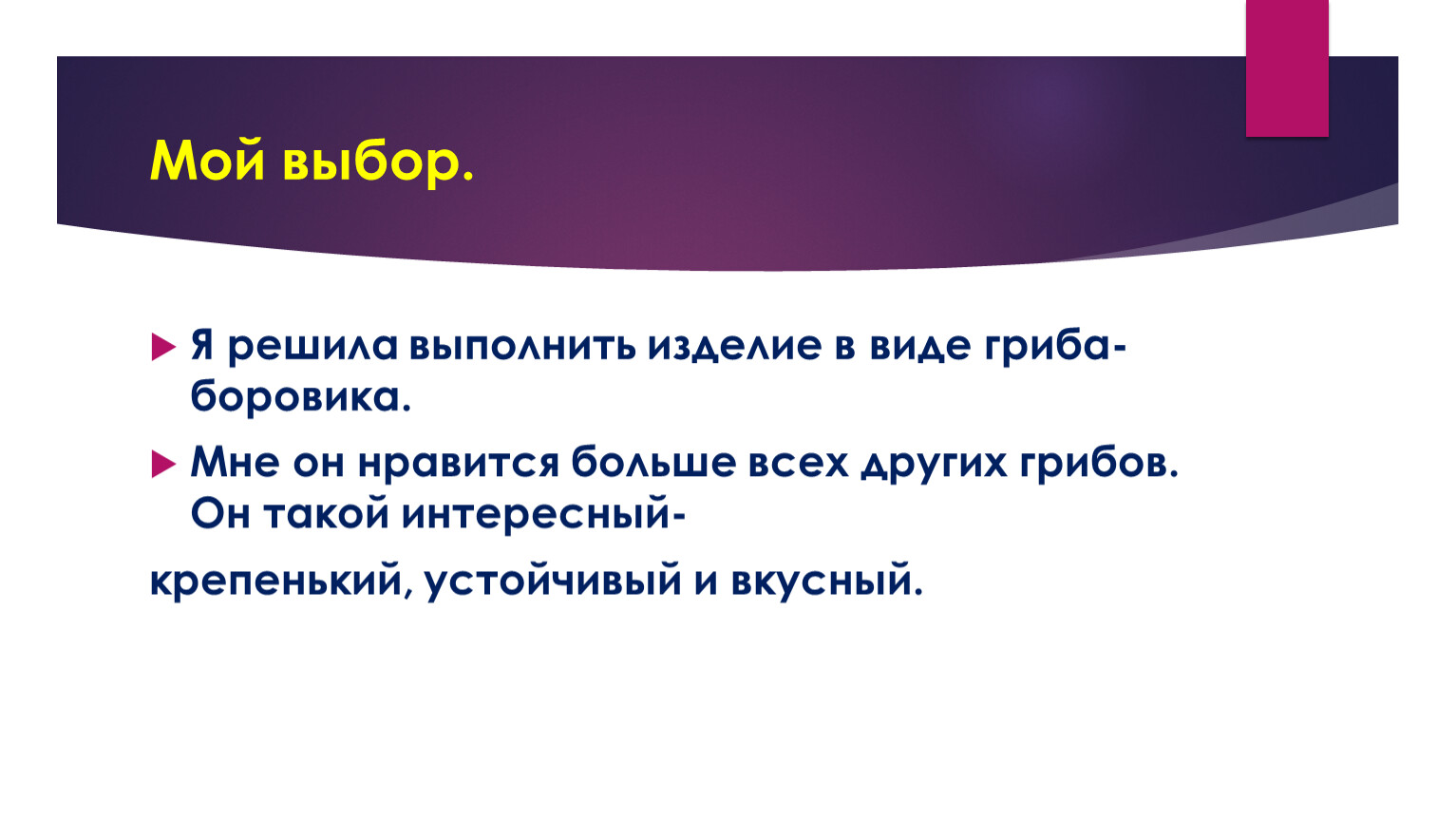 Мой выбор.

Я решила выполнить изделие в виде гриба-боровика.

Мне он нравится больше всех других грибов. Он такой интересный-

крепенький, устойчивый и вкусный.